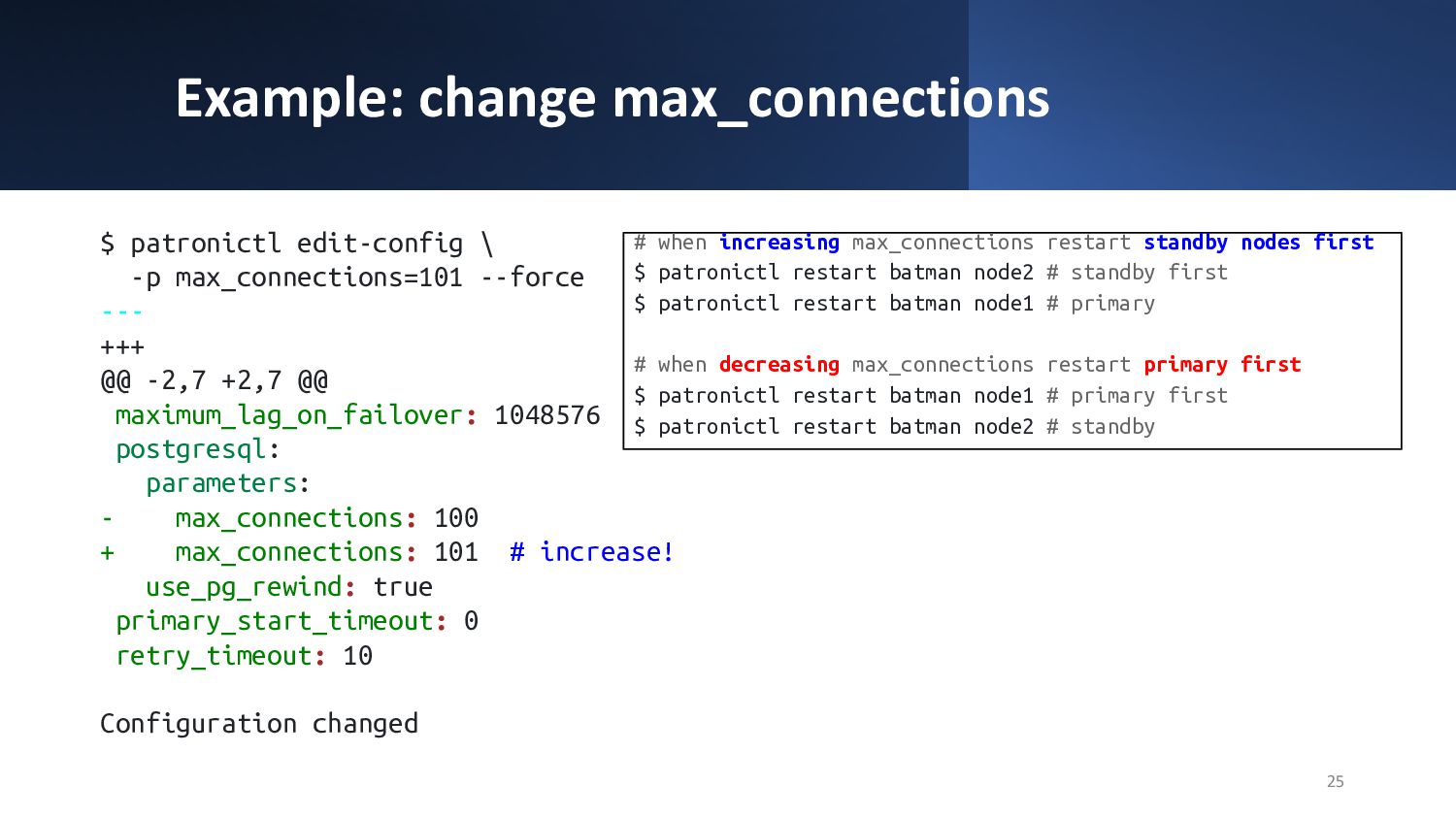 Example: change max_connections

$ patronictl edit-config \
  -p max_connections=101 --force
---
+++
@@ -2,7 +2,7 @@
 maximum_lag_on_failover: 1048576
 postgresql:
   parameters:
-    max_connections: 100
+    max_connections: 101  # increase!
   use_pg_rewind: true
 primary_start_timeout: 0
 retry_timeout: 10

Configuration changed

# when increasing max_connections restart standby nodes first
$ patronictl restart batman node2 # standby first
$ patronictl restart batman node1 # primary

# when decreasing max_connections restart primary first
$ patronictl restart batman node1 # primary first
$ patronictl restart batman node2 # standby

25